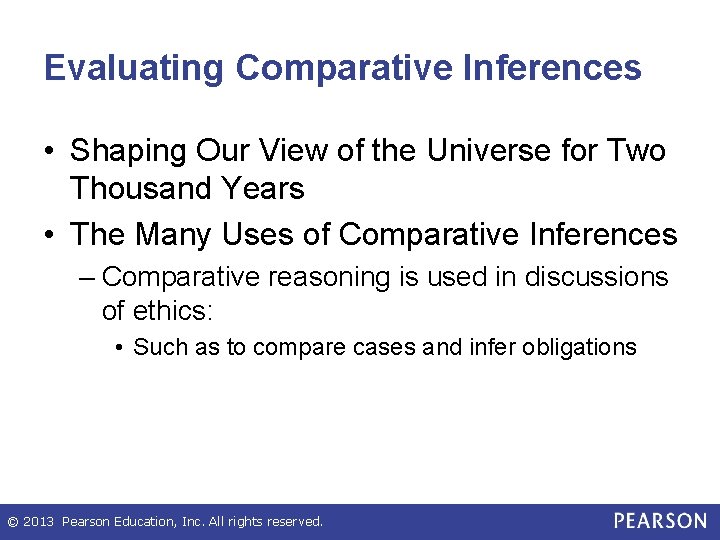 Evaluating Comparative Inferences

• Shaping Our View of the Universe for Two Thousand Years

• The Many Uses of Comparative Inferences

– Comparative reasoning is used in discussions of ethics:

• Such as to compare cases and infer obligations

© 2013 Pearson Education, Inc. All rights reserved.

PEARSON